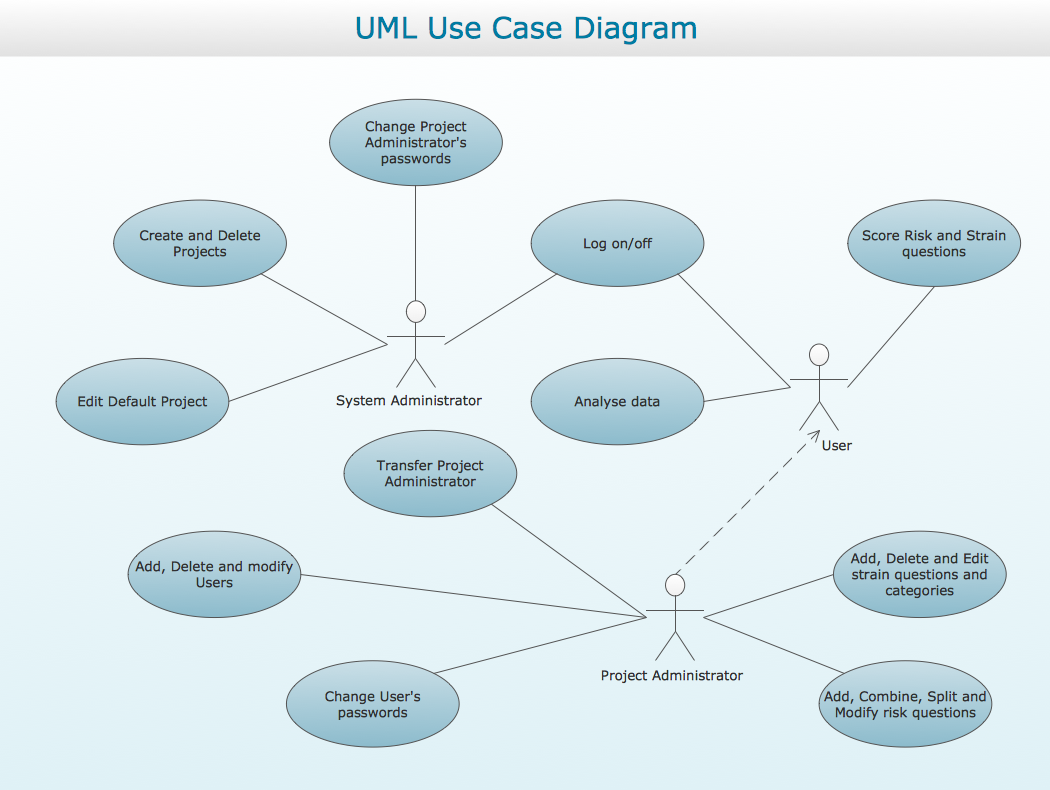 UML Use Case Diagram

Change Project Administrator's passwords

Create and Delete Projects

Log on/off

Score Risk and Strain questions

Edit Default Project

System Administrator

Analyse data

User

Transfer Project Administrator

Add, Delete and modify Users

Add, Delete and Edit strain questions and categories

Project Administrator

Change User's passwords

Add, Combine, Split and Modify risk questions